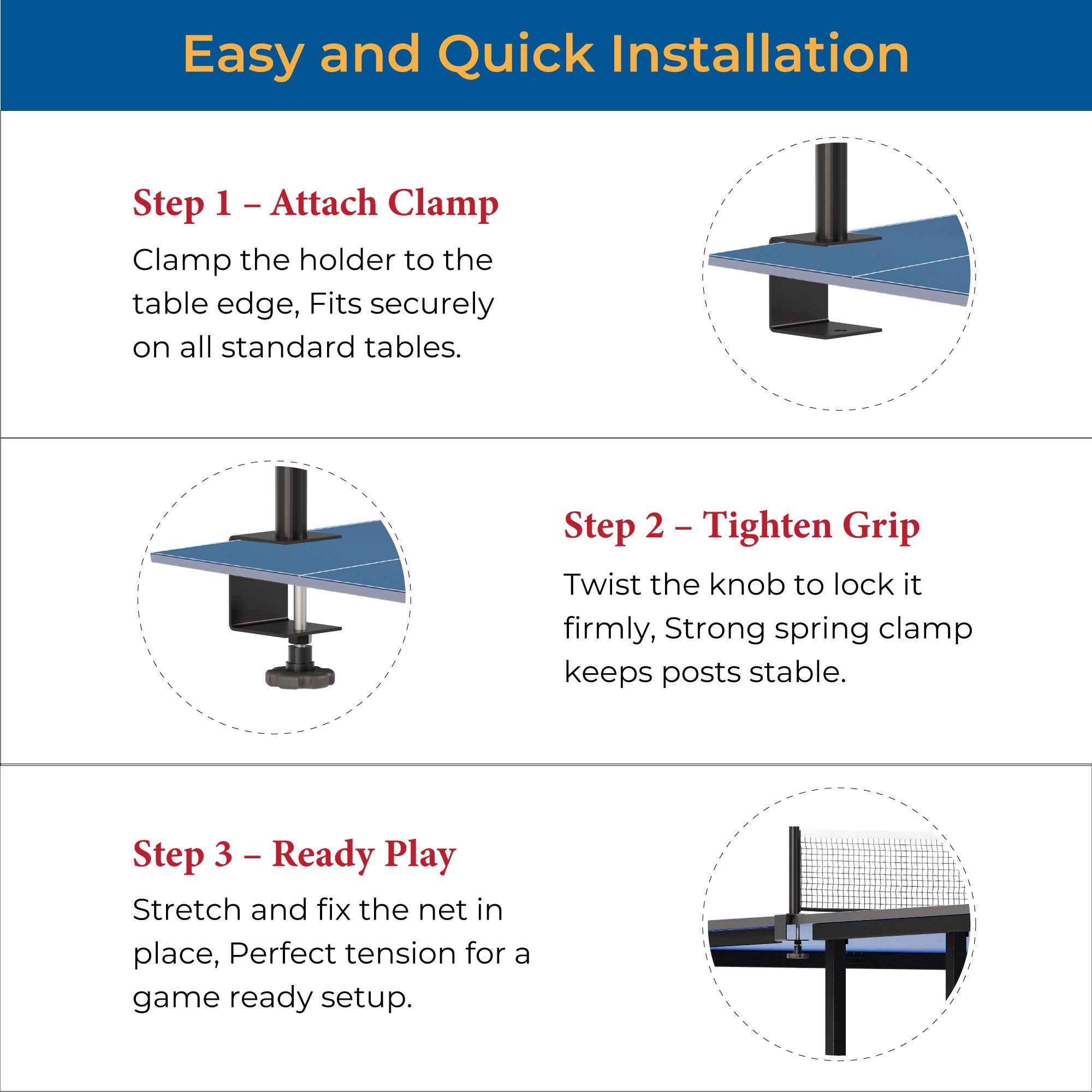 Easy and Quick Installation

Step 1 – Attach Clamp

Clamp the holder to the table edge, Fits securely on all standard tables.

Step 2 – Tighten Grip

Twist the knob to lock it firmly, Strong spring clamp keeps posts stable.

Step 3 – Ready Play

Stretch and fix the net in place, Perfect tension for a game ready setup.